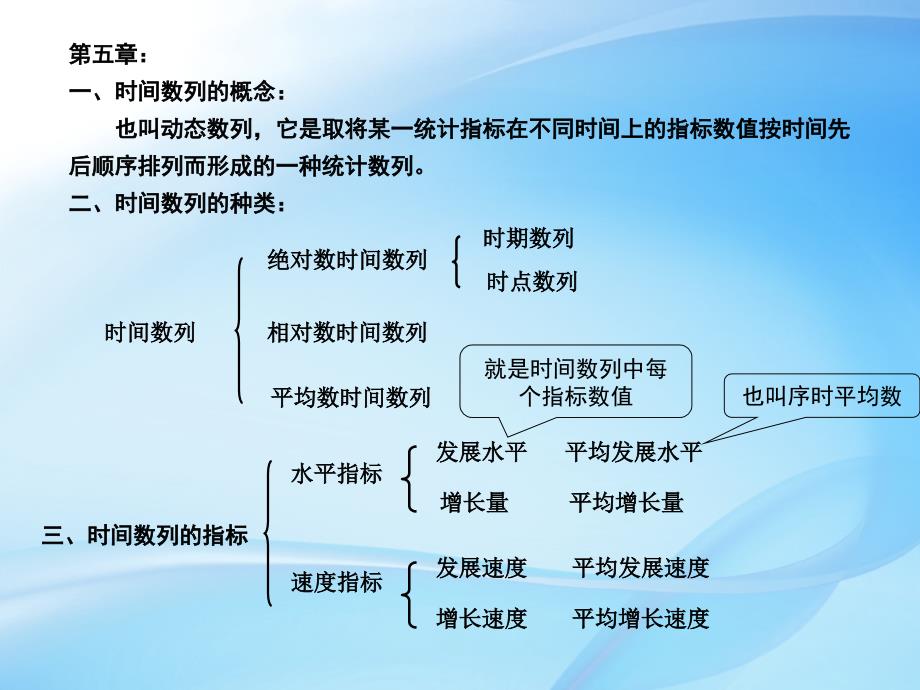 第五章：

一、时间数列的概念：

也叫动态数列，它是取将某一统计指标在不同时间上的指标数值按时间先后顺序排列而形成的一种统计数列。

二、时间数列的种类：

时间数列

绝对数时间数列

时期数列

时点数列

相对数时间数列

平均数时间数列

就是时间数列中每个指标数值

也叫序时平均数

三、时间数列的指标

水平指标

发展水平　平均发展水平

增长量　平均增长量

速度指标

发展速度　平均发展速度

增长速度　平均增长速度